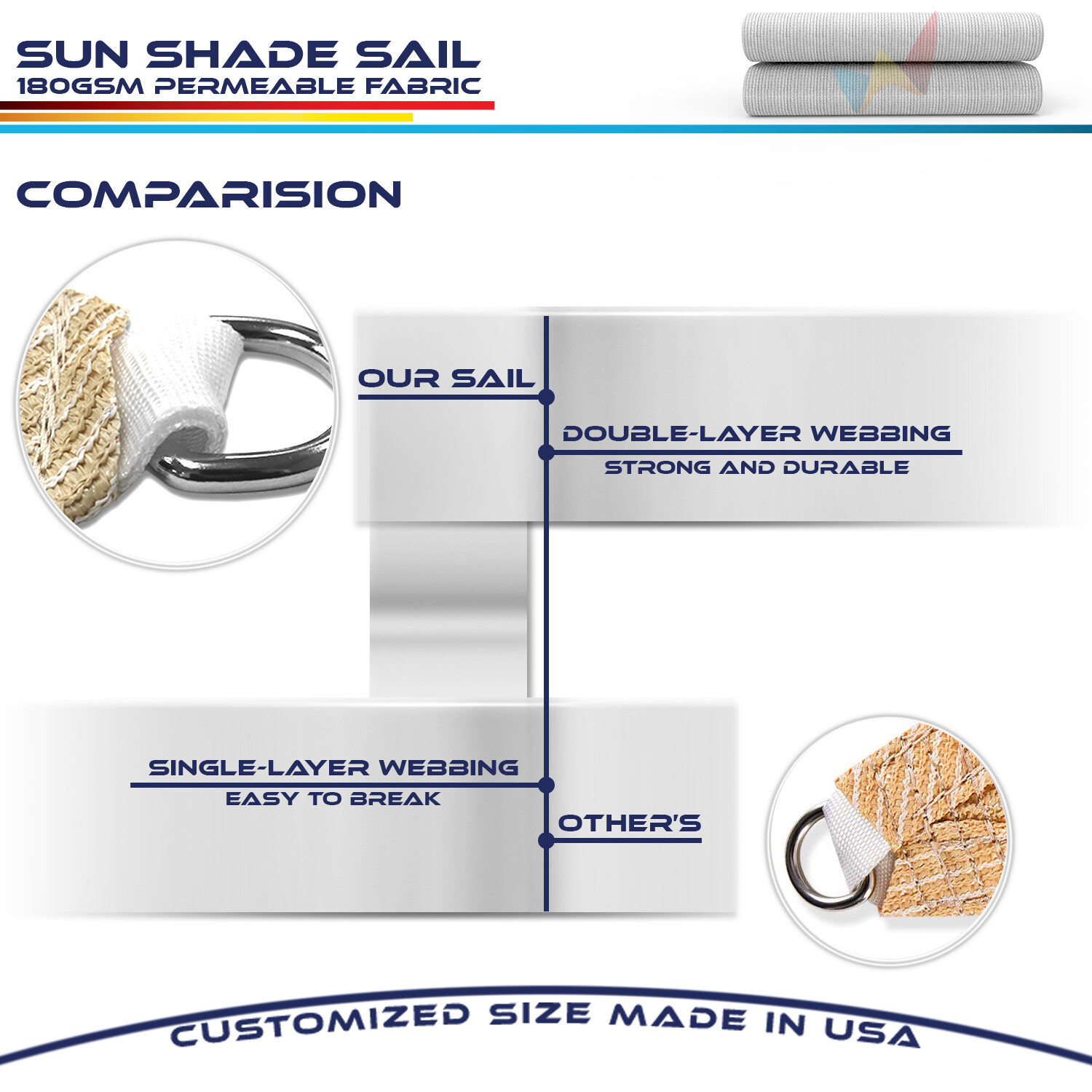 SUN SHADE SAIL
180GSM PERMEABLE FABRIC

COMPARISION

OUR SAIL

DOUBLE-LAYER WEBBING
STRONG AND DURABLE

SINGLE-LAYER WEBBING
EASY TO BREAK

OTHER'S

CUSTOMIZED SIZE MADE IN USA